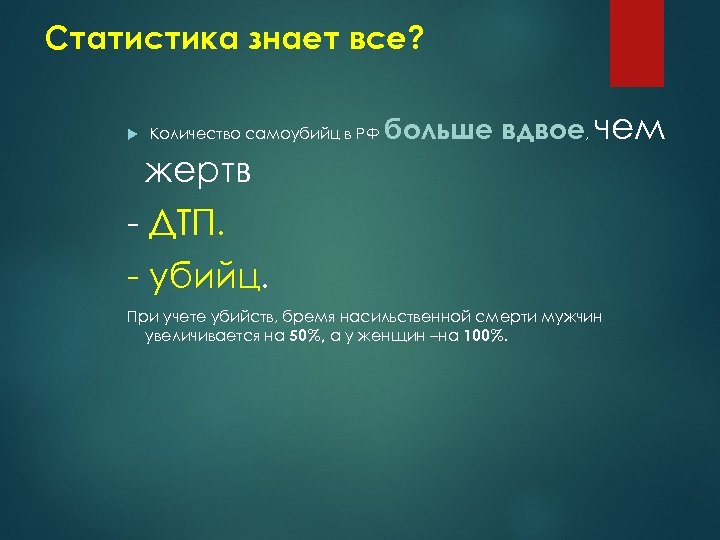 Статистика знает все?

Количество самоубийц в РФ больше вдвое, чем жертв

- ДТП.

- убийц.

При учете убийств, бремя насильственной смерти мужчин увеличивается на 50%, а у женщин –на 100%.